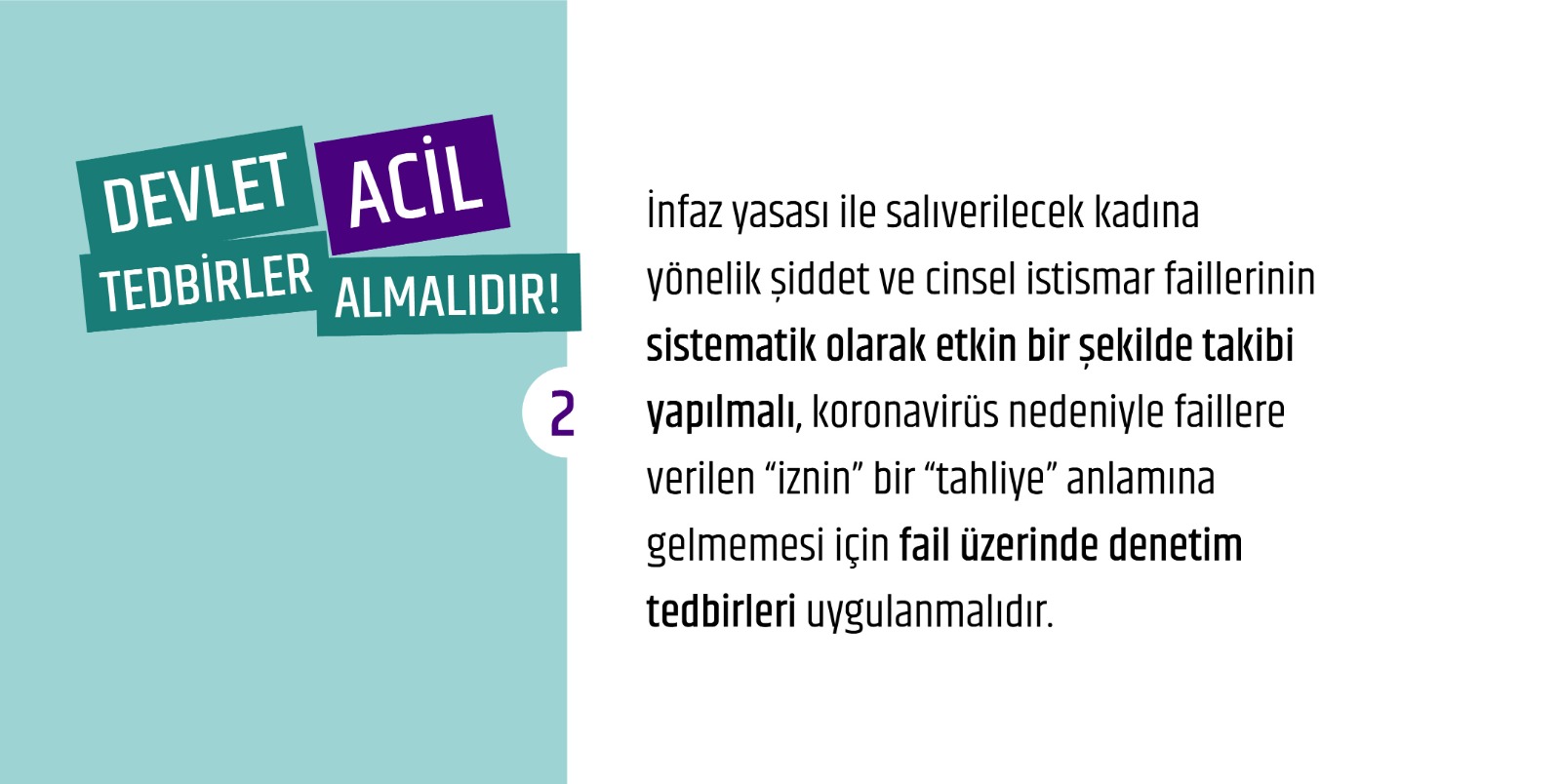 DEVLET ACİL TEDBİRLER ALMALIDIR!

2

İnfaz yasası ile salıverilecek kadına yönelik şiddet ve cinsel istismar faillerinin sistematik olarak etkin bir şekilde takibi yapılmalı, koronavirüs nedeniyle faillere verilen “iznin” bir “tahliye” anlamına gelmemesi için fail üzerinde denetim tedbirleri uygulanmalıdır.